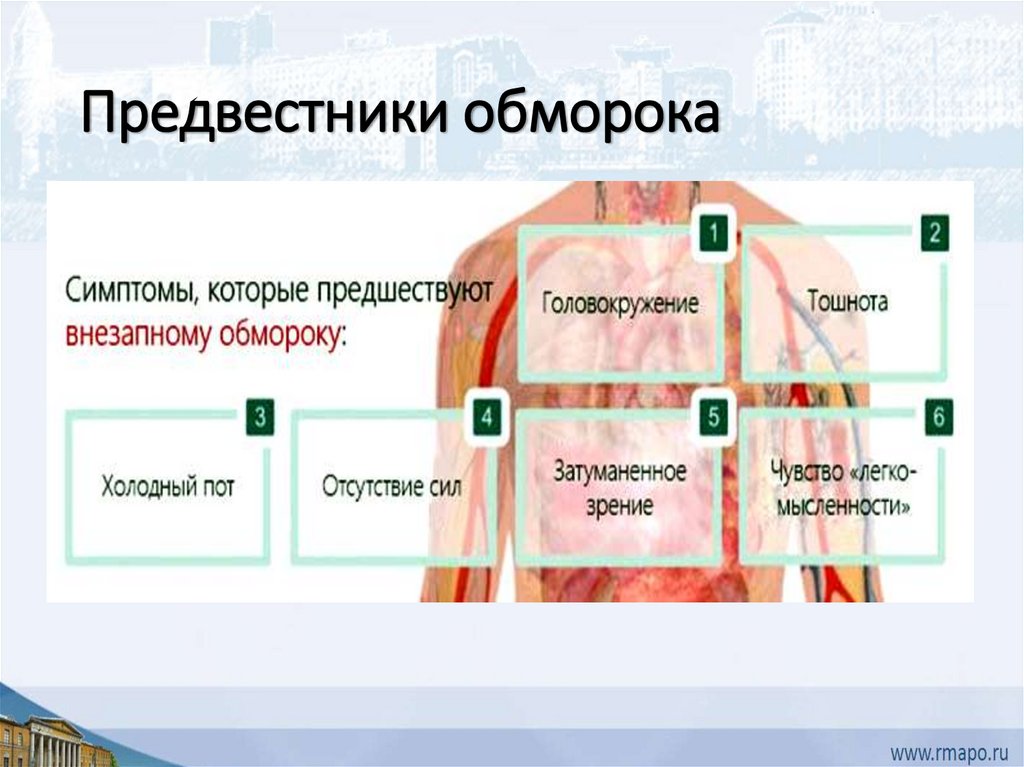 Предвестники обморока

Симптомы, которые предшествуют внезапному обмороку:

1
Головокружение

2
Тошнота

3
Холодный пот

4
Отсутствие сил

5
Затуманенное зрение

6
Чувство «легкомысленности»

www.rmapo.ru